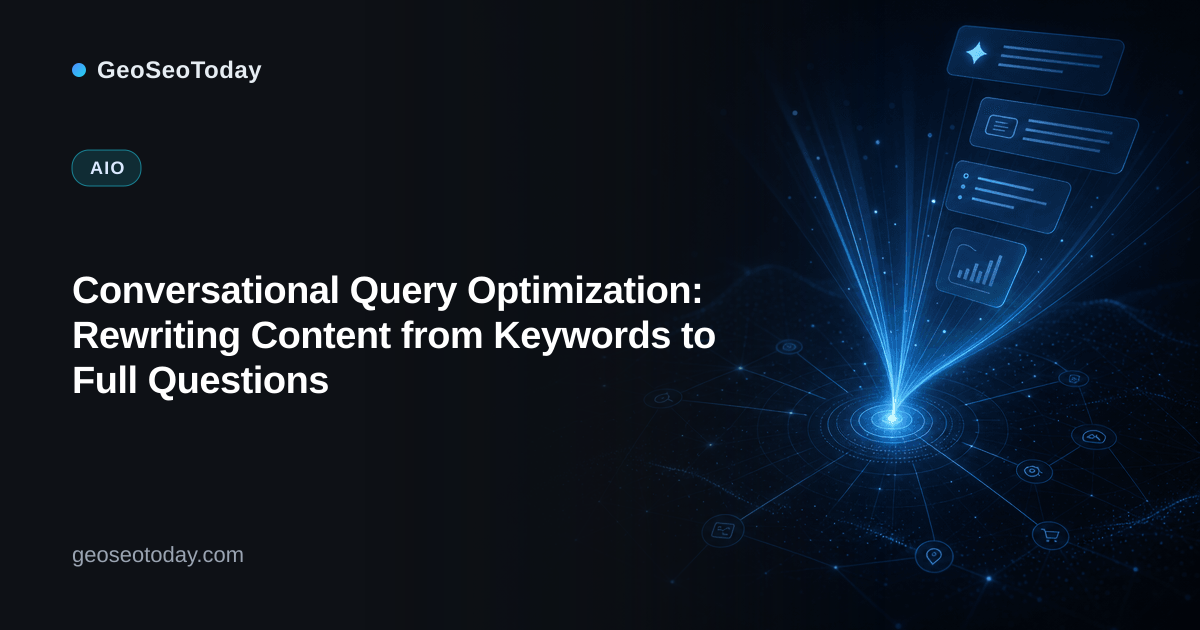 GeoSeoToday

AIO

Conversational Query Optimization: Rewriting Content from Keywords to Full Questions

geoseotoday.com